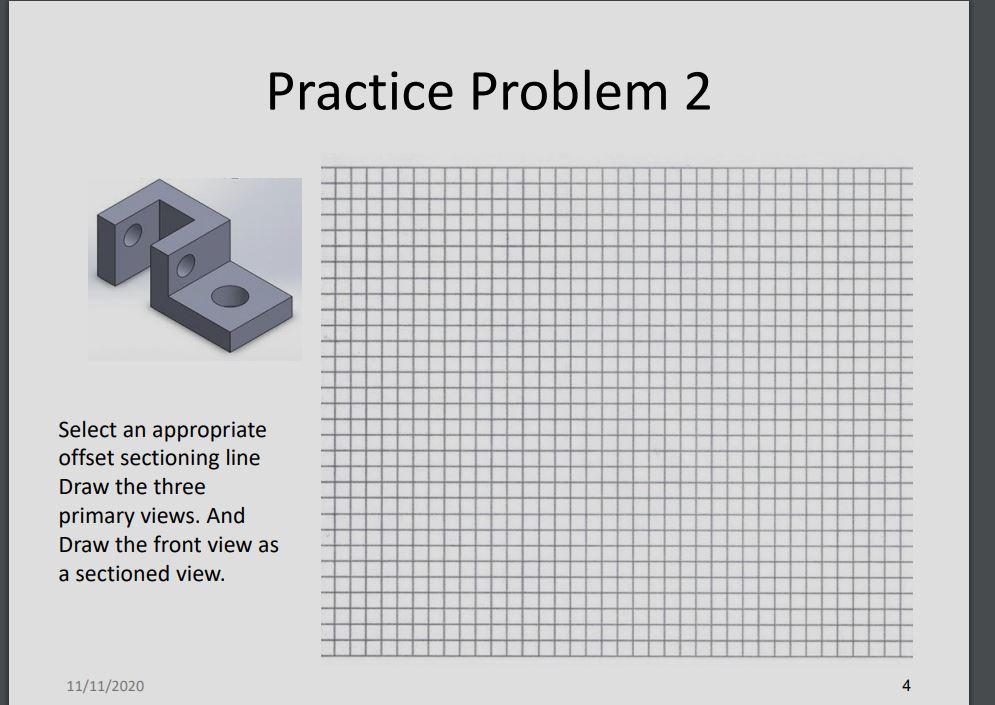 Practice Problem 2

Select an appropriate offset sectioning line Draw the three primary views. And Draw the front view as a sectioned view.

11/11/2020

4